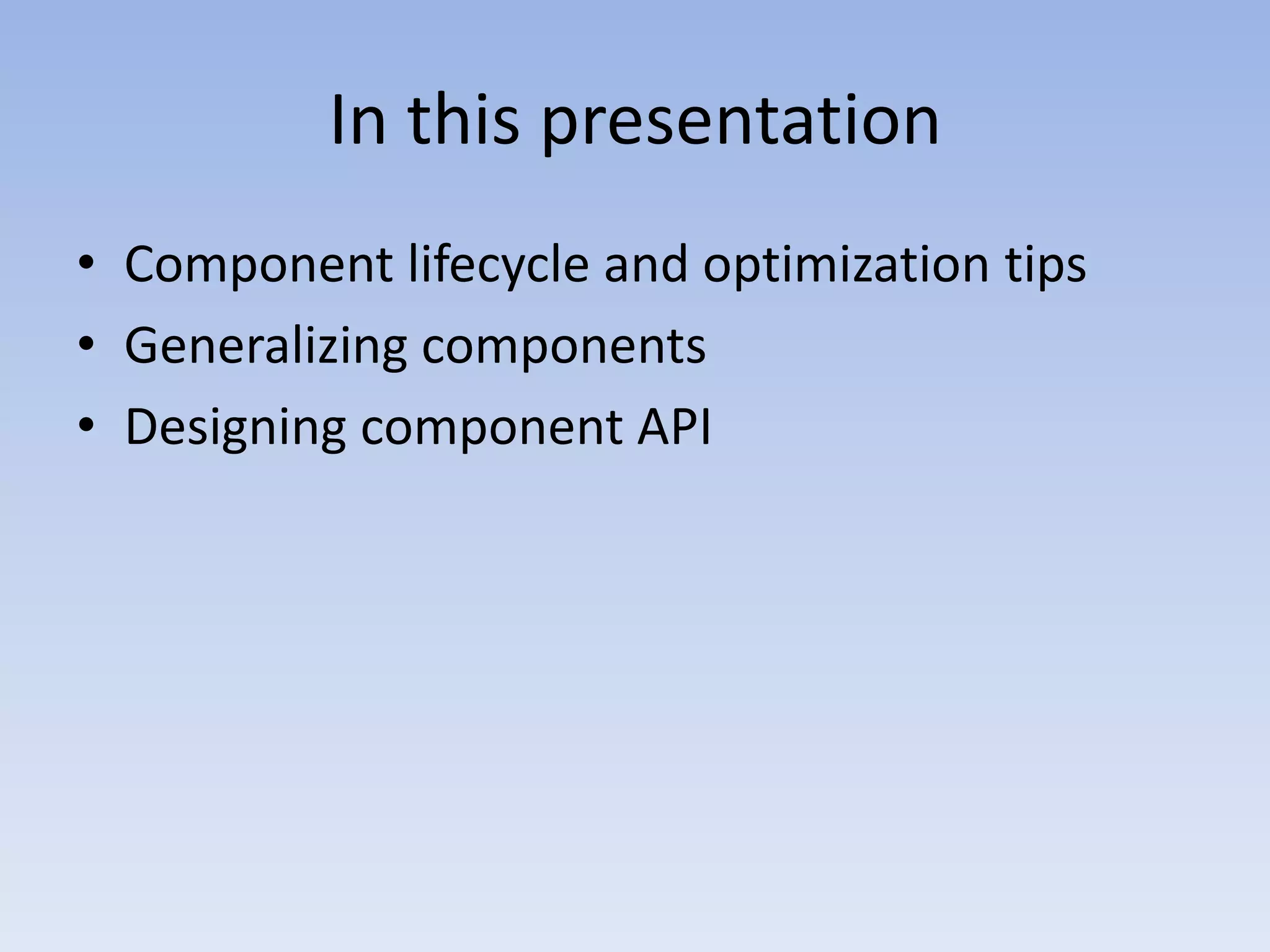 In this presentation

• Component lifecycle and optimization tips
• Generalizing components
• Designing component API